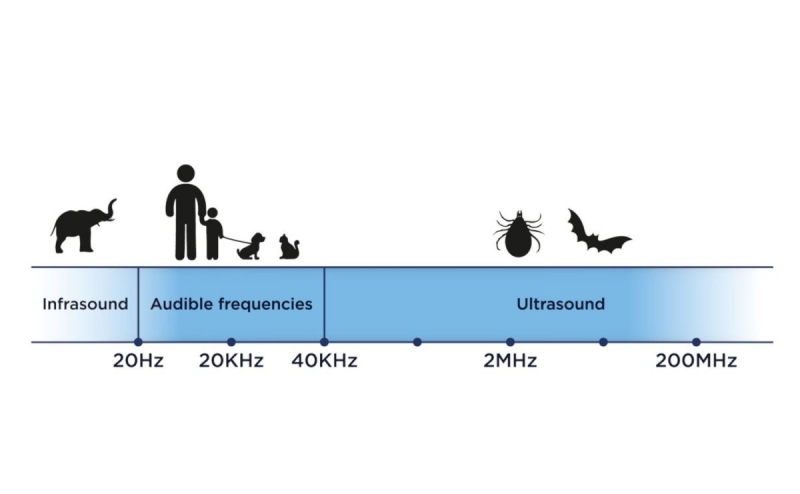 Infrasound
Audible frequencies
Ultrasound

20Hz
20KHz
40KHz
2MHz
200MHz